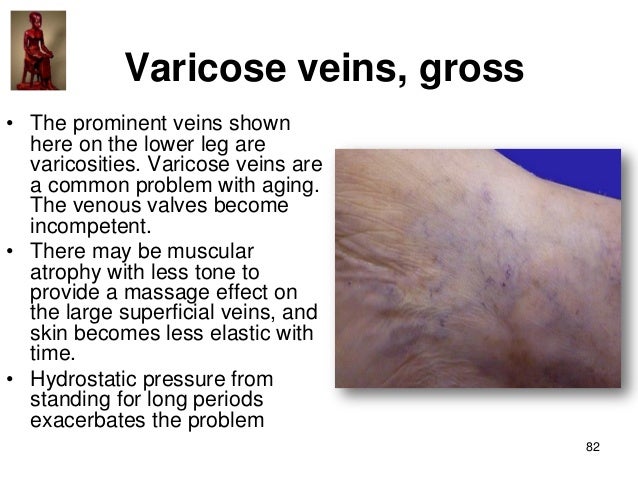 Varicose veins, gross

• The prominent veins shown here on the lower leg are varicosities. Varicose veins are a common problem with aging. The venous valves become incompetent.
• There may be muscular atrophy with less tone to provide a massage effect on the large superficial veins, and skin becomes less elastic with time.
• Hydrostatic pressure from standing for long periods exacerbates the problem

82